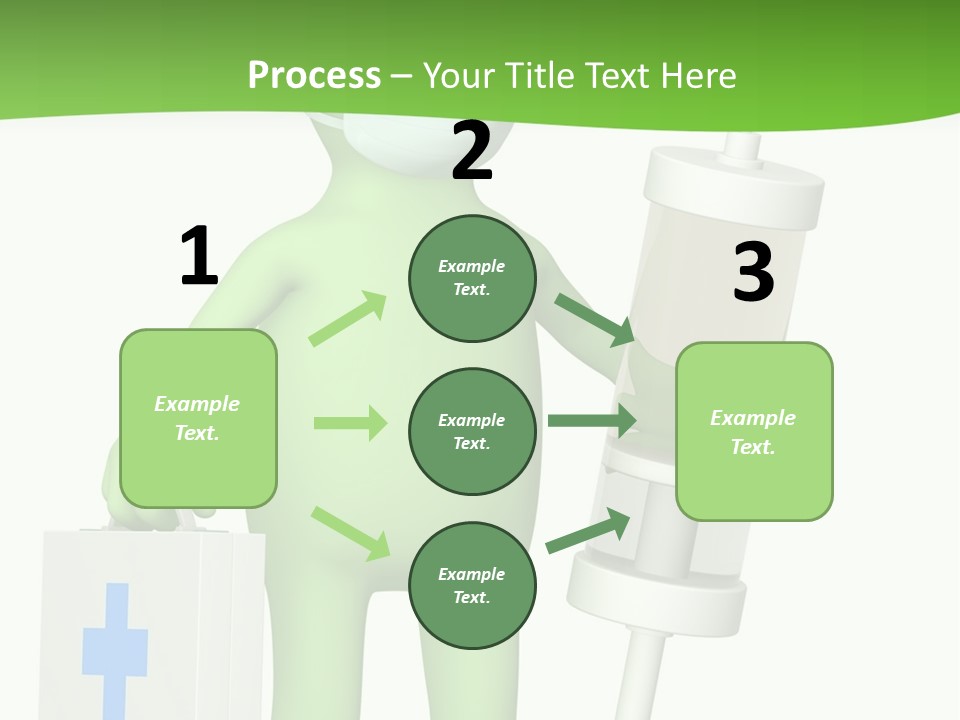 Process – Your Title Text Here

1

Example Text.

2

Example Text.

Example Text.

Example Text.

3

Example Text.